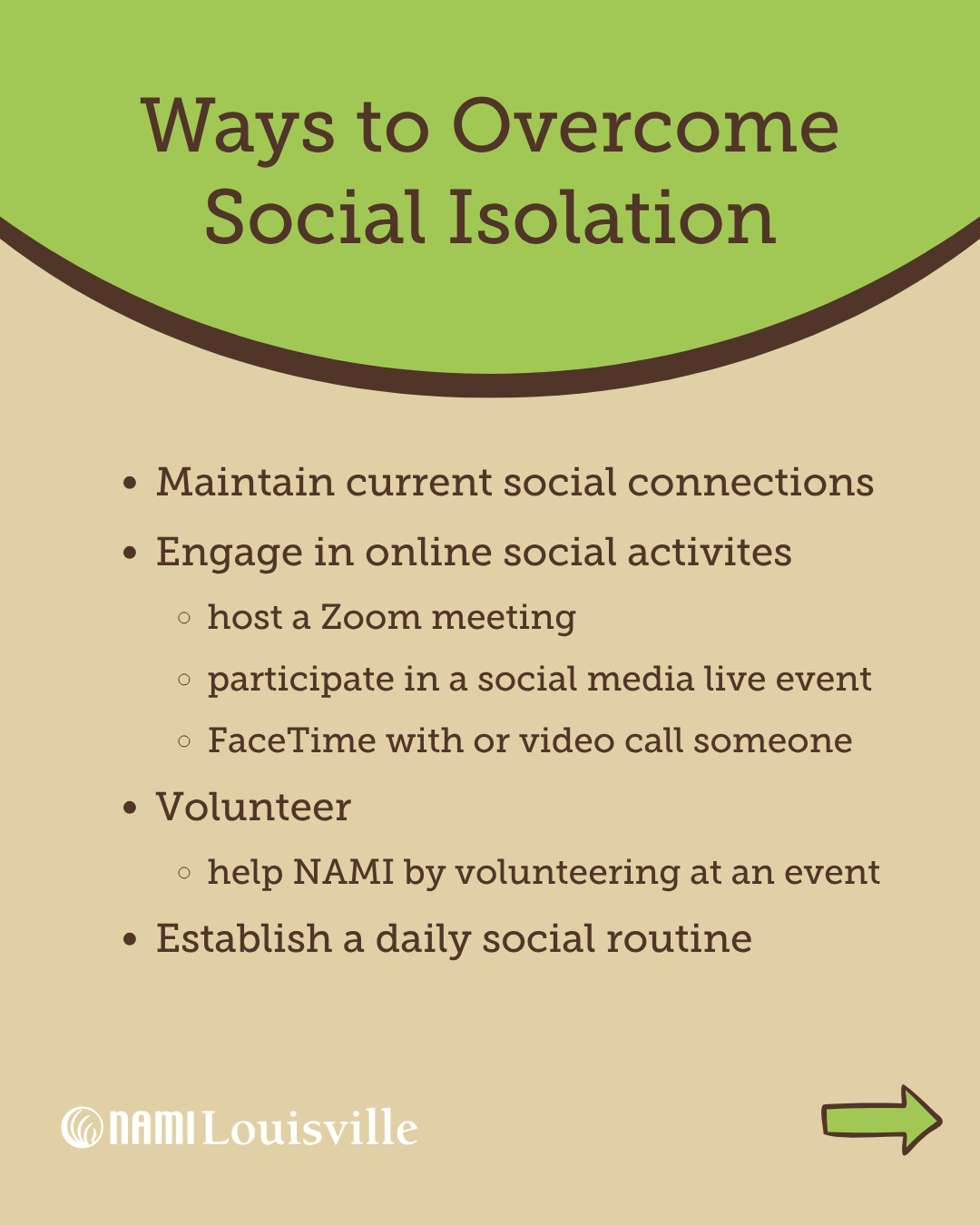 Ways to Overcome Social Isolation

- Maintain current social connections
- Engage in online social activites
  - host a Zoom meeting
  - participate in a social media live event
  - FaceTime with or video call someone
- Volunteer
  - help NAMI by volunteering at an event
- Establish a daily social routine

NAMI Louisville